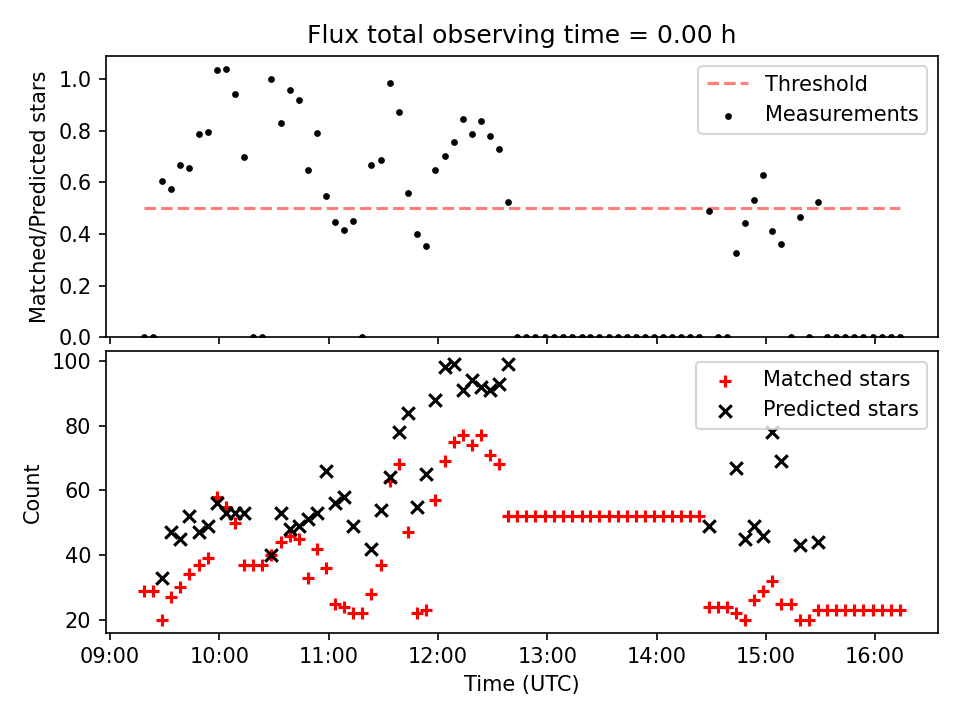 Flux total observing time = 0.00 h

Matched/Predicted stars

1.0
0.8
0.6
0.4
0.2
0.0

Threshold
Measurements

Count

100
80
60
40
20

Matched stars
Predicted stars

09:00
10:00
11:00
12:00
13:00
14:00
15:00
16:00

Time (UTC)